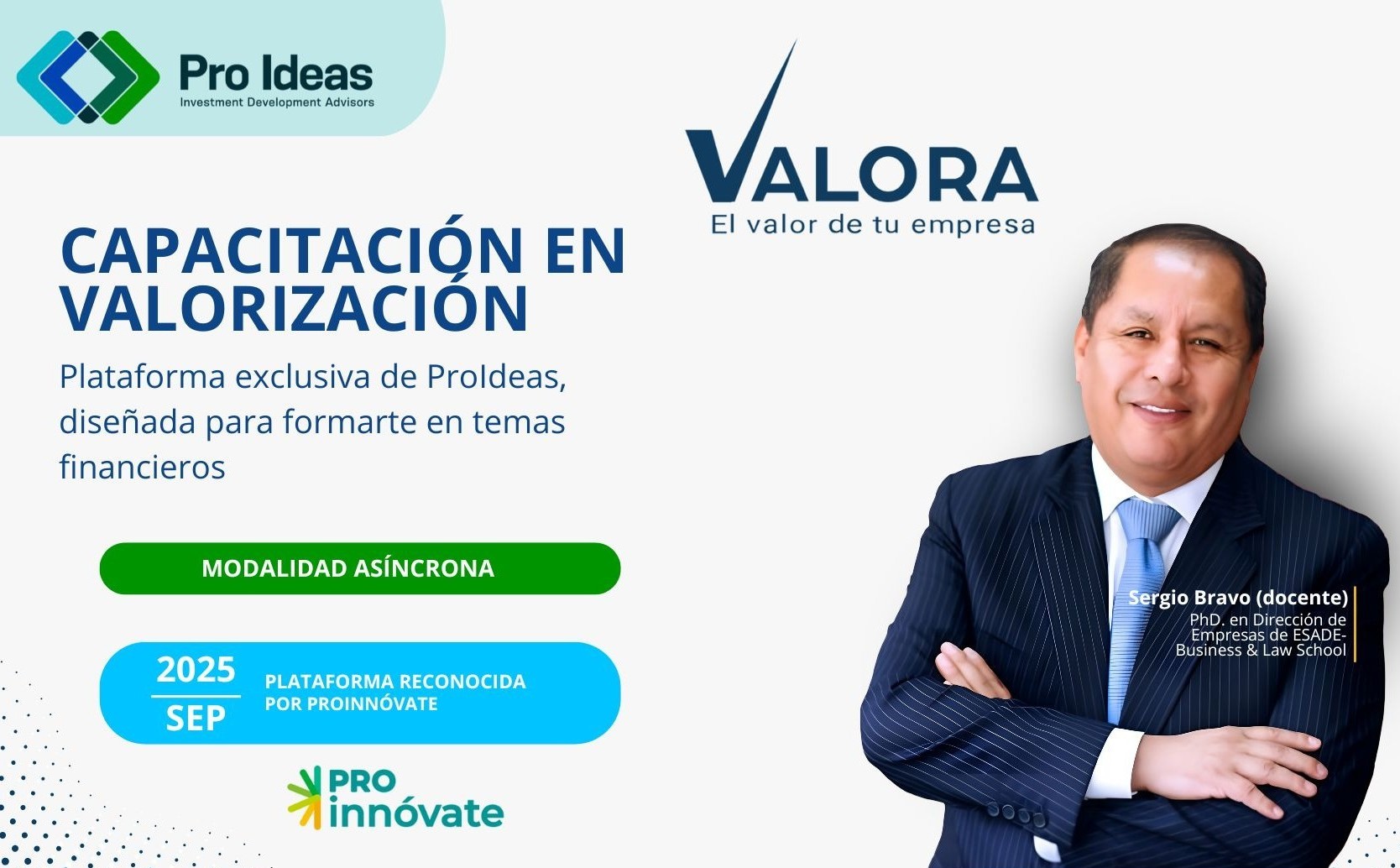 Pro Ideas
Investment Development Advisors

VALORA
El valor de tu empresa

CAPACITACIÓN EN VALORIZACIÓN

Plataforma exclusiva de ProIdeas, diseñada para formarte en temas financieros

MODALIDAD ASÍNCRONA

2025
SEP

PLATAFORMA RECONOCIDA POR PROINNÓVATE

PRO innóvate

Sergio Bravo (docente)
PhD. en Dirección de Empresas de ESADE-Business & Law School